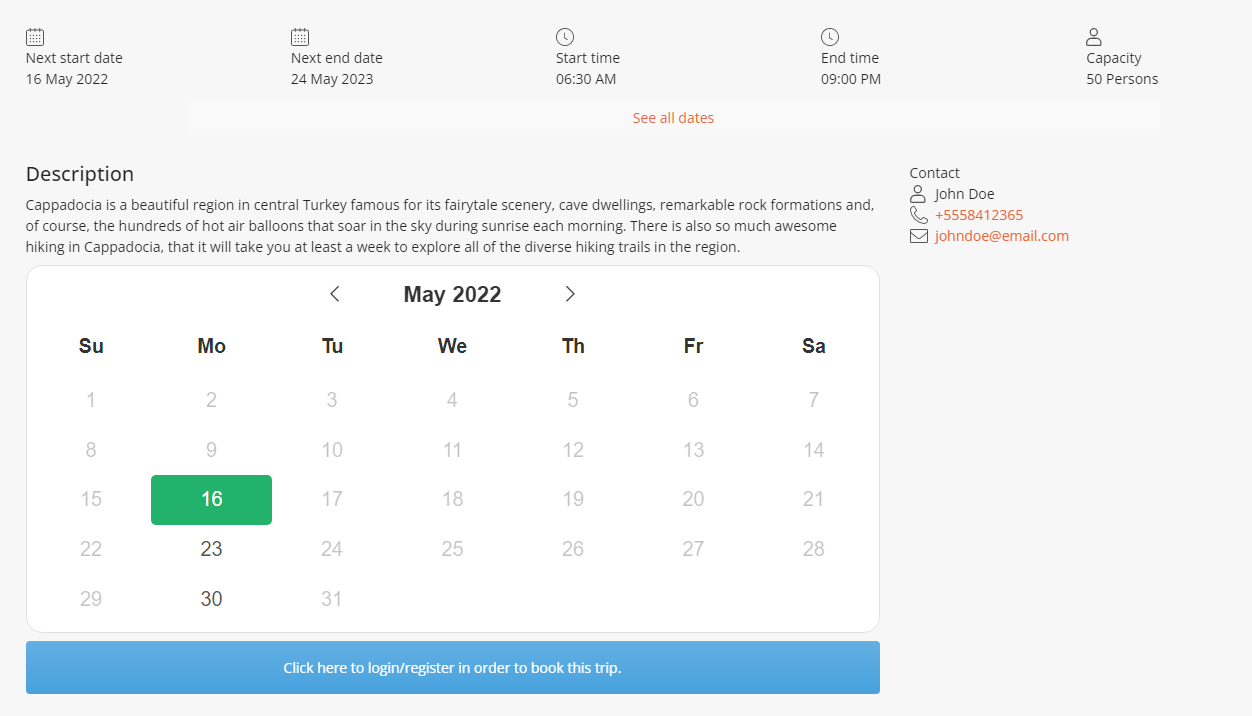 Next start date
16 May 2022

Next end date
24 May 2023

Start time
06:30 AM

End time
09:00 PM

Capacity
50 Persons

See all dates

Description

Cappadocia is a beautiful region in central Turkey famous for its fairytale scenery, cave dwellings, remarkable rock formations and, of course, the hundreds of hot air balloons that soar in the sky during sunrise each morning. There is also so much awesome hiking in Cappadocia, that it will take you at least a week to explore all of the diverse hiking trails in the region.

May 2022

| Su | Mo | Tu | We | Th | Fr | Sa |
|---|---|---|---|---|---|---|
| 1 | 2 | 3 | 4 | 5 | 6 | 7 |
| 8 | 9 | 10 | 11 | 12 | 13 | 14 |
| 15 | 16 | 17 | 18 | 19 | 20 | 21 |
| 22 | 23 | 24 | 25 | 26 | 27 | 28 |
| 29 | 30 | 31 | | | | |

Click here to login/register in order to book this trip.

Contact
John Doe
+5558412365
johndoe@email.com